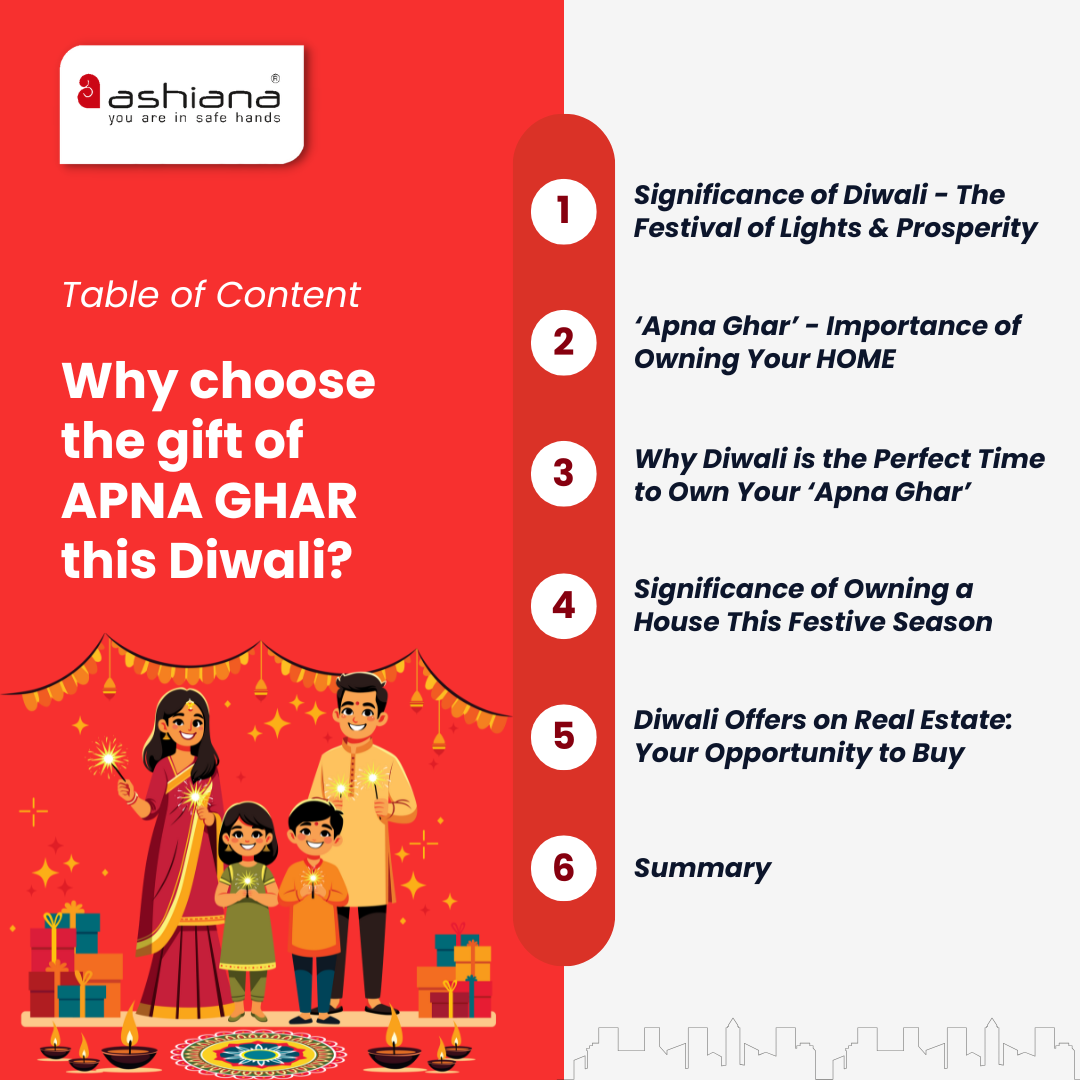 ashiana®
you are in safe hands

Table of Content

Why choose the gift of APNA GHAR this Diwali?

1 Significance of Diwali - The Festival of Lights & Prosperity

2 'Apna Ghar' - Importance of Owning Your HOME

3 Why Diwali is the Perfect Time to Own Your 'Apna Ghar'

4 Significance of Owning a House This Festive Season

5 Diwali Offers on Real Estate: Your Opportunity to Buy

6 Summary